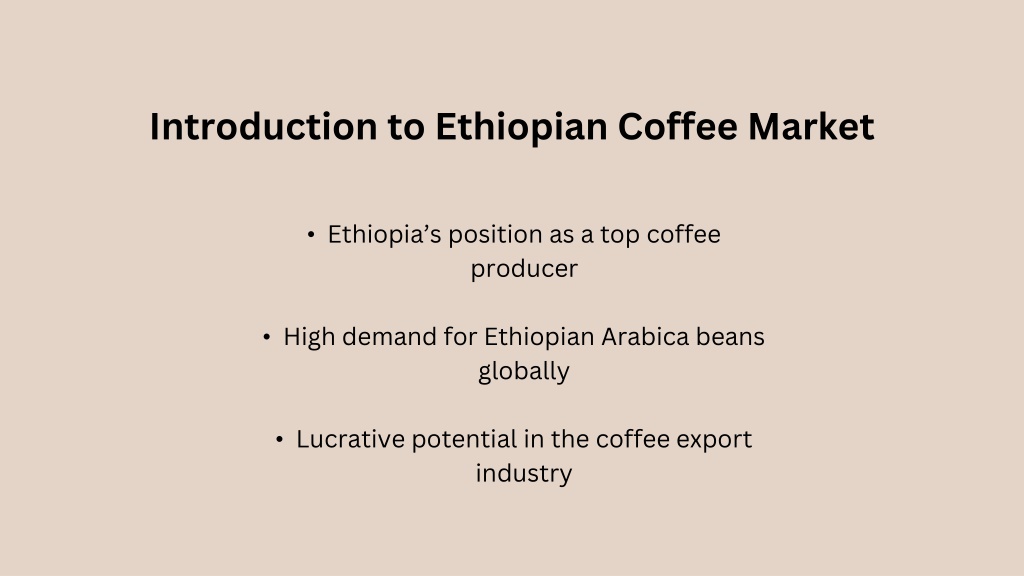 Introduction to Ethiopian Coffee Market

• Ethiopia’s position as a top coffee producer

• High demand for Ethiopian Arabica beans globally

• Lucrative potential in the coffee export industry